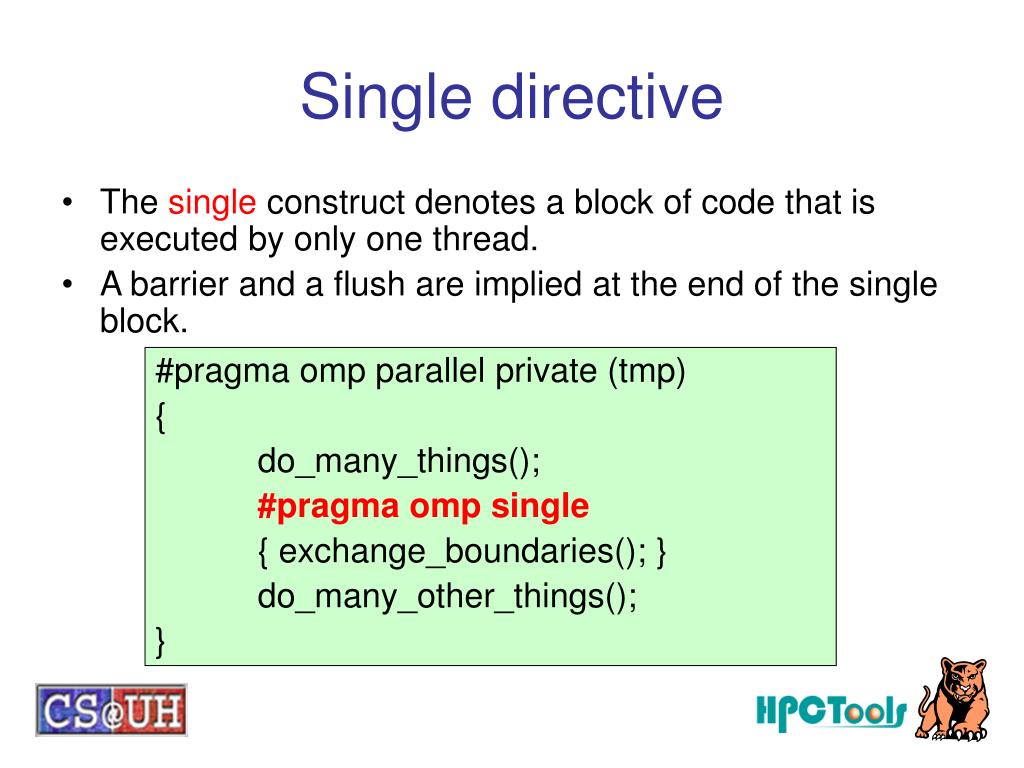 Single directive

• The single construct denotes a block of code that is executed by only one thread.
• A barrier and a flush are implied at the end of the single block.

#pragma omp parallel private (tmp)
{
do_many_things();
#pragma omp single
{ exchange_boundaries(); }
do_many_other_things();
}

CS@UH

HPCTools